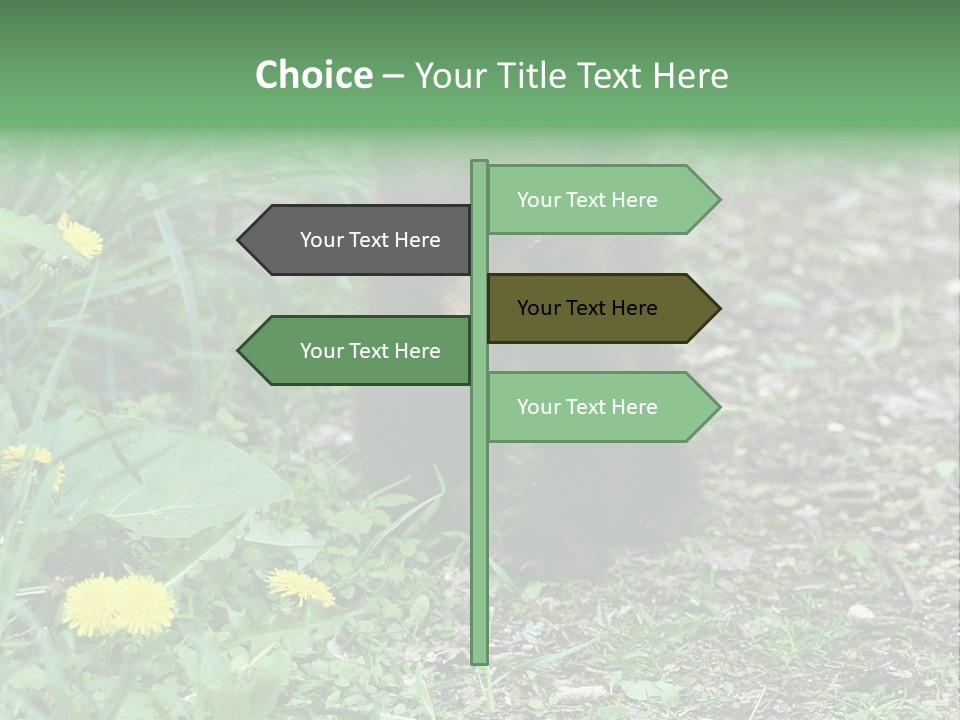 Choice – Your Title Text Here

Your Text Here

Your Text Here

Your Text Here

Your Text Here

Your Text Here